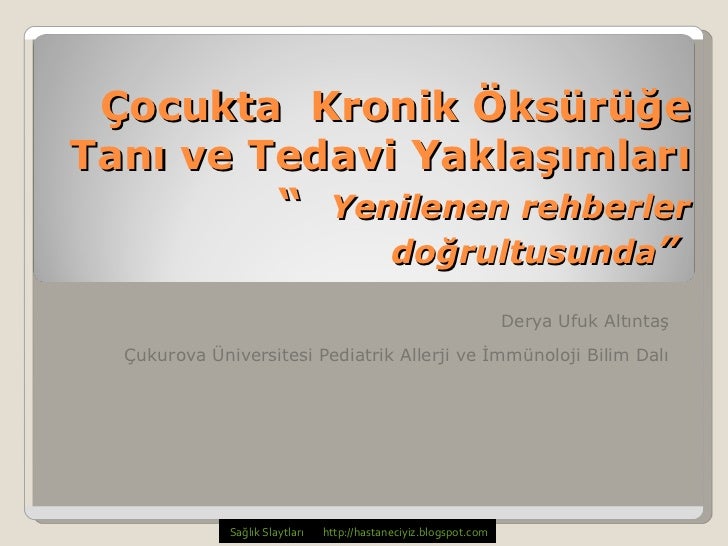 Çocukta  Kronik Öksürüğe Tanı ve Tedavi Yaklaşımları
"  Yenilenen rehberler doğrultusunda"

Derya Ufuk Altıntaş

Çukurova Üniversitesi Pediatrik Allerji ve İmmünoloji Bilim Dalı

Sağlık Slaytları    http://hastaneciyiz.blogspot.com